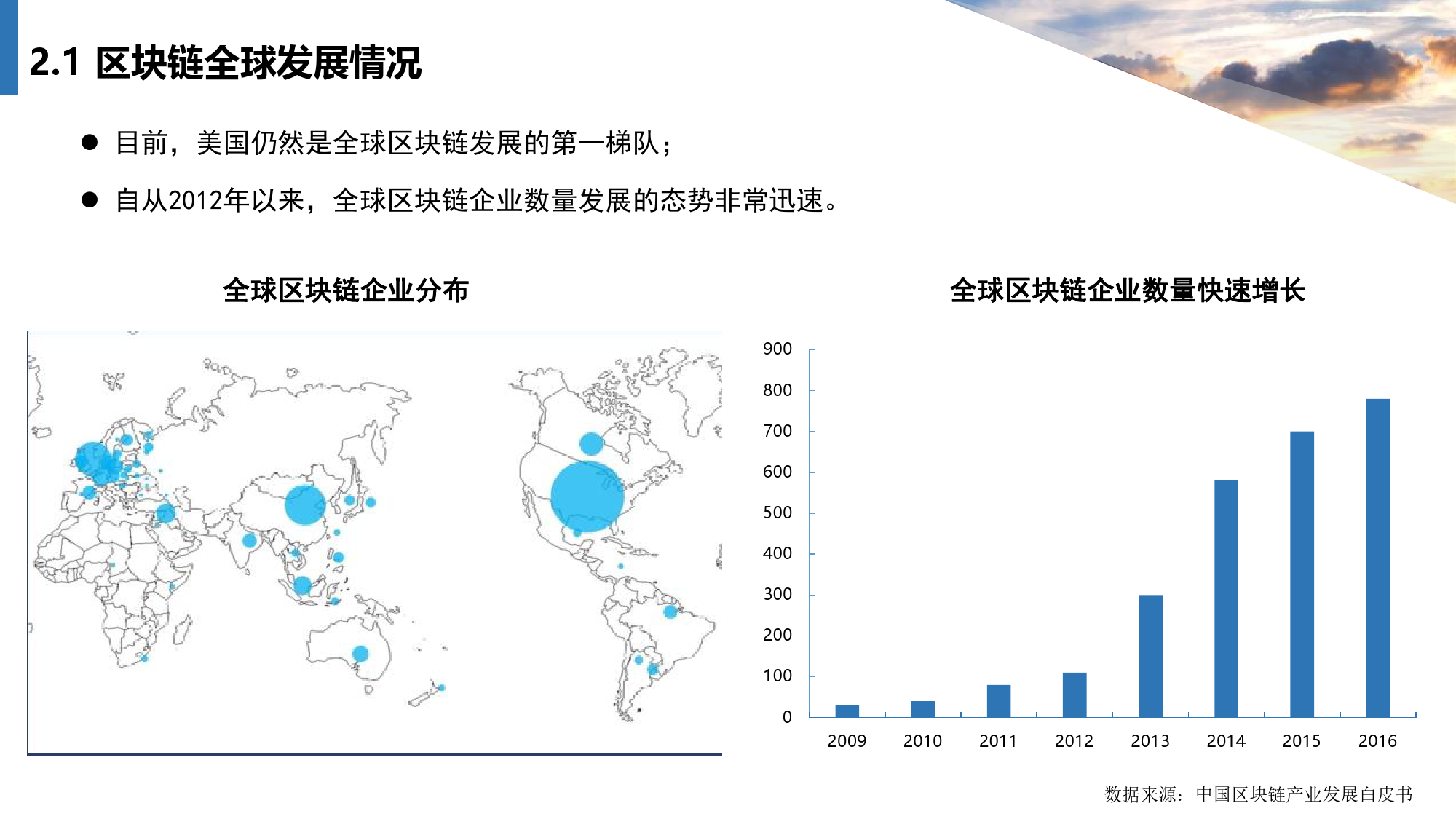 2.1 区块链全球发展情况

● 目前，美国仍然是全球区块链发展的第一梯队；

● 自从2012年以来，全球区块链企业数量发展的态势非常迅速。

全球区块链企业分布

全球区块链企业数量快速增长

900
800
700
600
500
400
300
200
100
0

2009 2010 2011 2012 2013 2014 2015 2016

数据来源：中国区块链产业发展白皮书